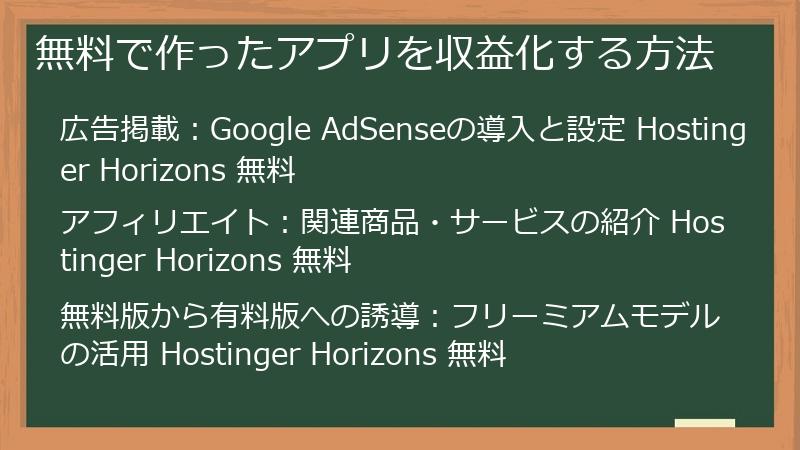 無料で作ったアプリを収益化する方法

広告掲載：Google AdSenseの導入と設定 Hostinger Horizons 無料

アフィリエイト：関連商品・サービスの紹介 Hostinger Horizons 無料

無料版から有料版への誘導：フリーミアムモデルの活用 Hostinger Horizons 無料